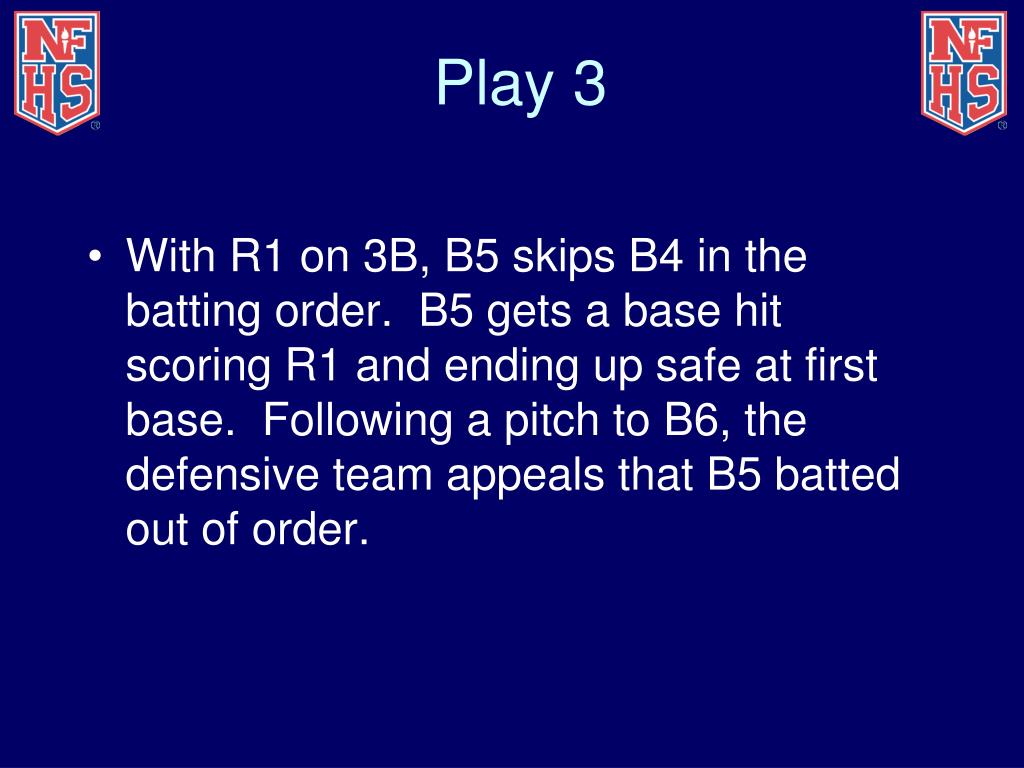 NFHS

Play 3

NFHS

• With R1 on 3B, B5 skips B4 in the batting order. B5 gets a base hit scoring R1 and ending up safe at first base. Following a pitch to B6, the defensive team appeals that B5 batted out of order.